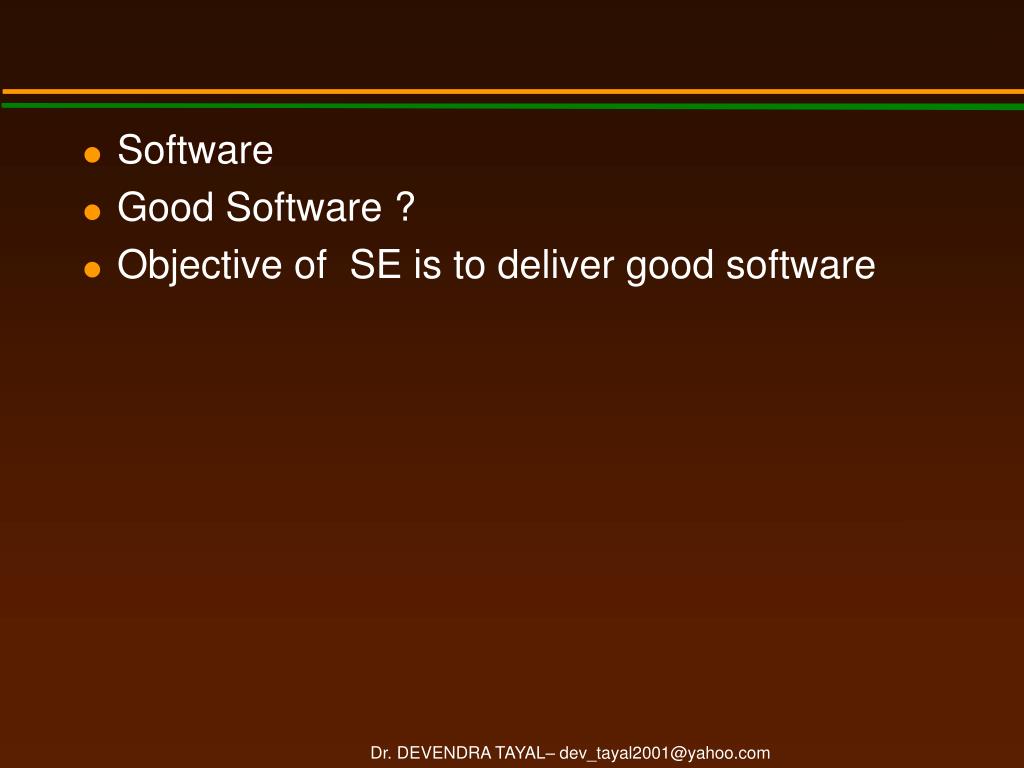 - Software
- Good Software ?
- Objective of SE is to deliver good software

Dr. DEVENDRA TAYAL– dev_tayal2001@yahoo.com